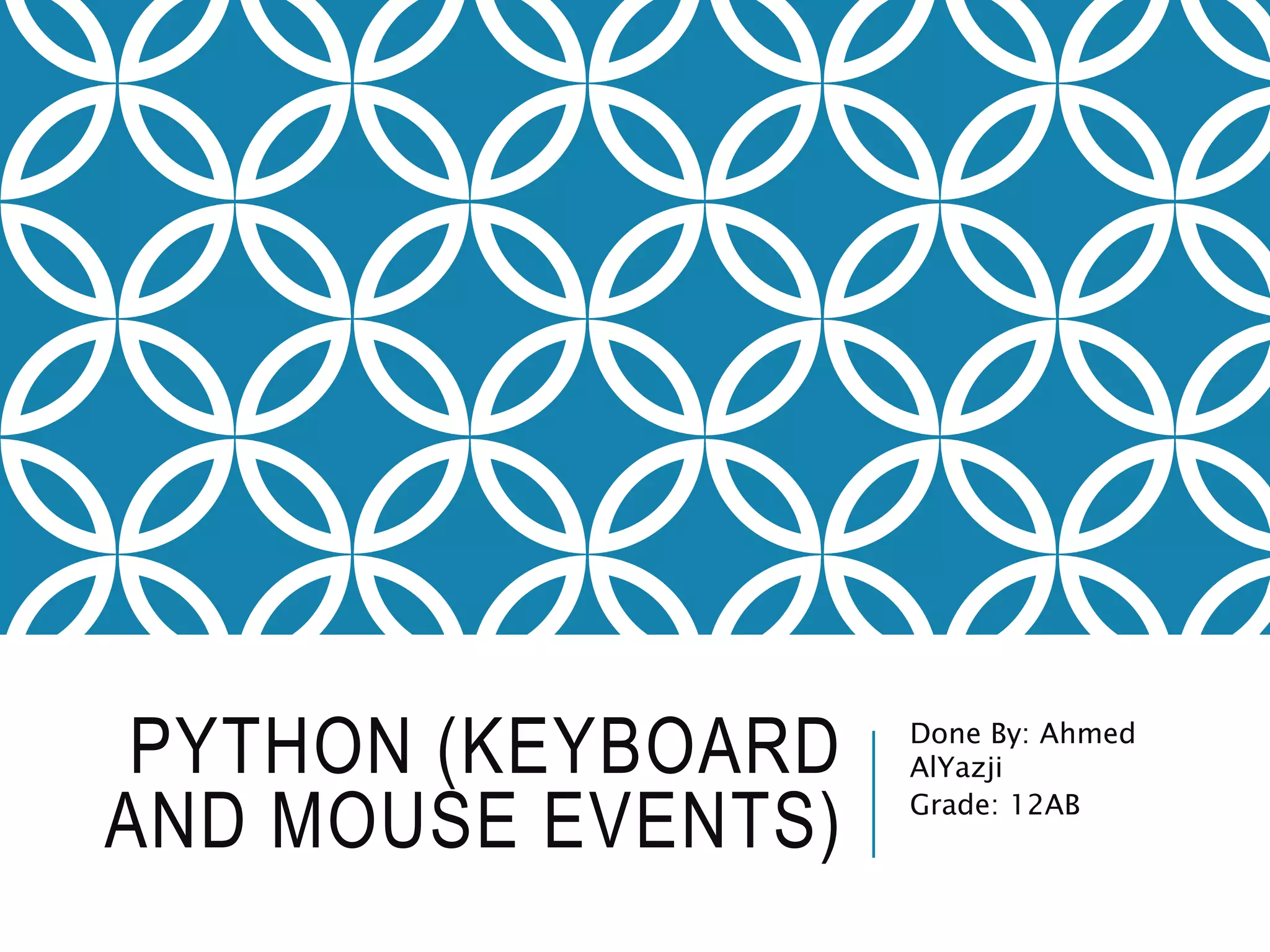 PYTHON (KEYBOARD AND MOUSE EVENTS)

Done By: Ahmed AlYazji
Grade: 12AB